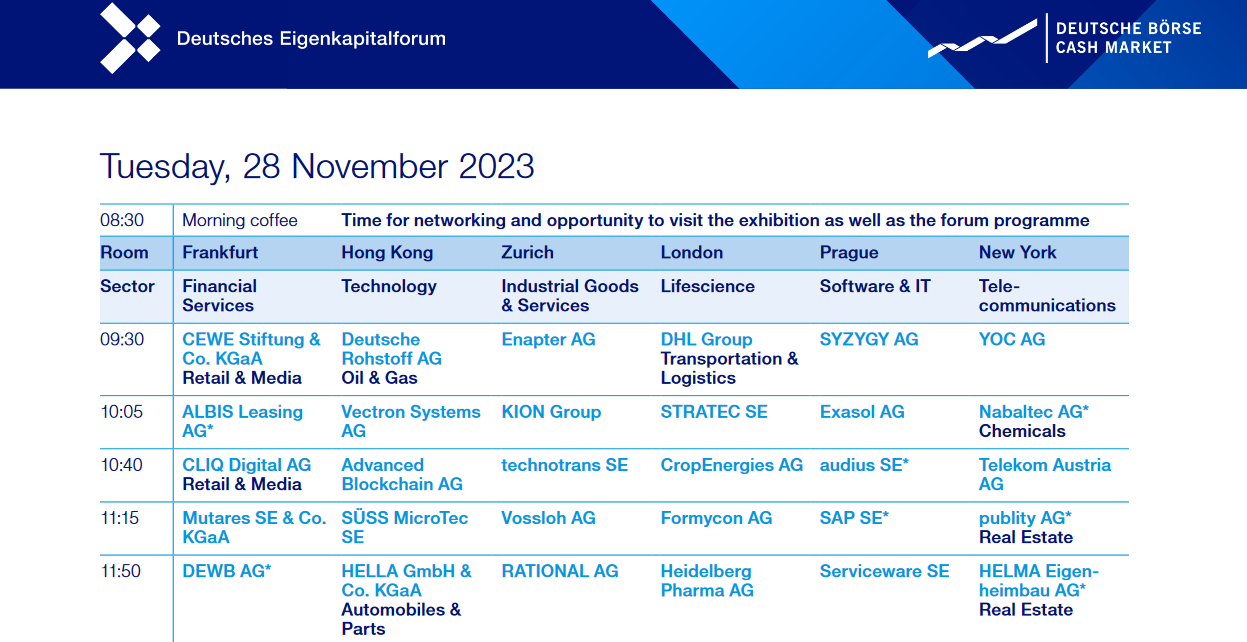 Deutsches Eigenkapitalforum

DEUTSCHE BÖRSE CASH MARKET

Tuesday, 28 November 2023

| 08:30 | Morning coffee | Time for networking and opportunity to visit the exhibition as well as the forum programme | | | | |
|---|---|---|---|---|---|---|
| Room | Frankfurt | Hong Kong | Zurich | London | Prague | New York |
| Sector | Financial Services | Technology | Industrial Goods & Services | Lifescience | Software & IT | Telecommunications |
| 09:30 | CEWE Stiftung & Co. KGaA Retail & Media | Deutsche Rohstoff AG Oil & Gas | Enapter AG | DHL Group Transportation & Logistics | SYZYGY AG | YOC AG |
| 10:05 | ALBIS Leasing AG* | Vectron Systems AG | KION Group | STRATEC SE | Exasol AG | Nabaltec AG* Chemicals |
| 10:40 | CLIQ Digital AG Retail & Media | Advanced Blockchain AG | technotrans SE | CropEnergies AG | audius SE* | Telekom Austria AG |
| 11:15 | Mutares SE & Co. KGaA | SÜSS MicroTec SE | Vossloh AG | Formycon AG | SAP SE* | publity AG* Real Estate |
| 11:50 | DEWB AG* | HELLA GmbH & Co. KGaA Automobiles & Parts | RATIONAL AG | Heidelberg Pharma AG | Serviceware SE | HELMA Eigenheimbau AG* Real Estate |